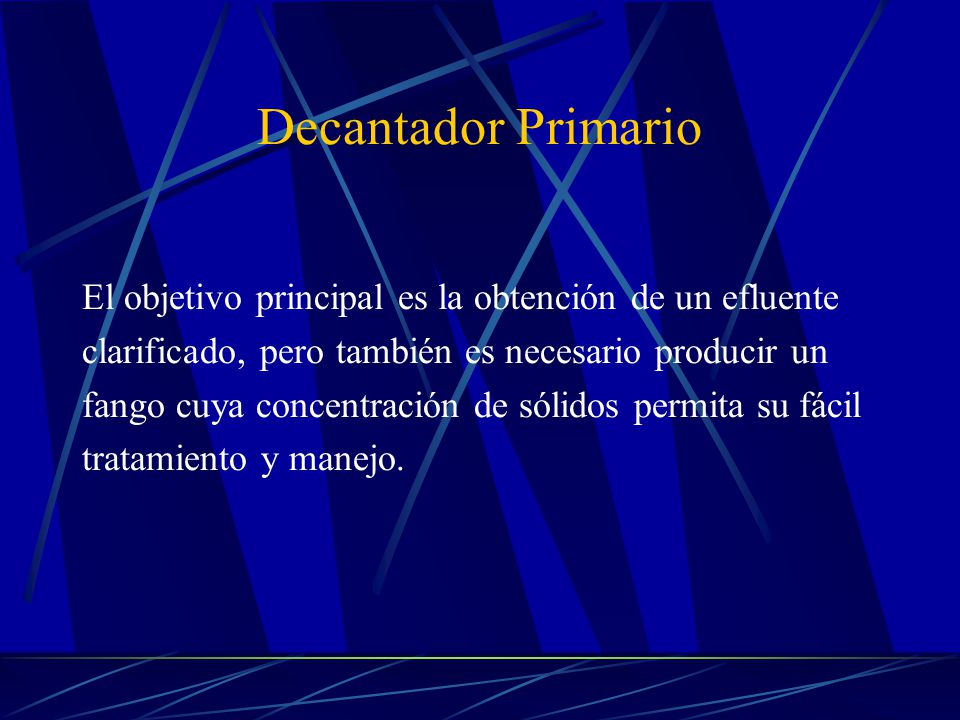 Decantador Primario

El objetivo principal es la obtención de un efluente clarificado, pero también es necesario producir un fango cuya concentración de sólidos permita su fácil tratamiento y manejo.